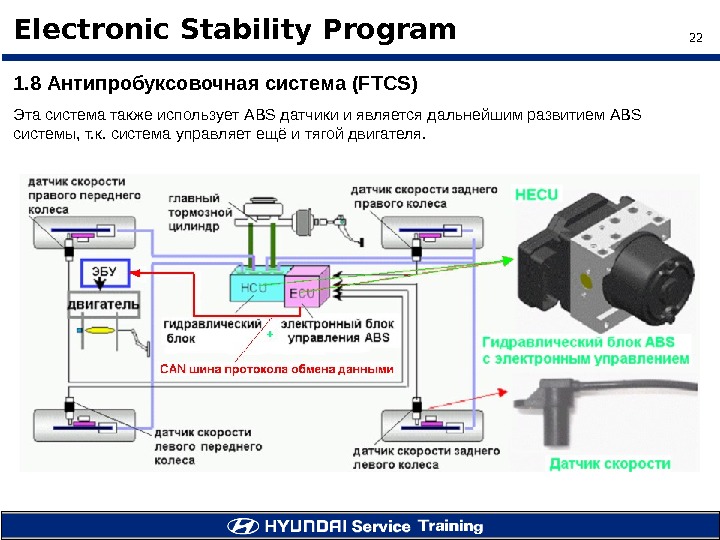 Electronic Stability Program

22

1.8 Антипробуксовочная система (FTCS)

Эта система также использует ABS датчики и является дальнейшим развитием ABS системы, т.к. система управляет ещё и тягой двигателя.

датчик скорости правого переднего колеса

главный тормозной цилиндр

датчик скорости заднего правого колеса

HECU

ЭБУ

двигатель

HCU

ECU

гидравлический блок

электронный блок управления ABS

+

CAN шина протокола обмена данными

Гидравлический блок ABS с электронным управлением

датчик скорости левого переднего колеса

датчик скорости заднего левого колеса

Датчик скорости

HYUNDAI Service Training